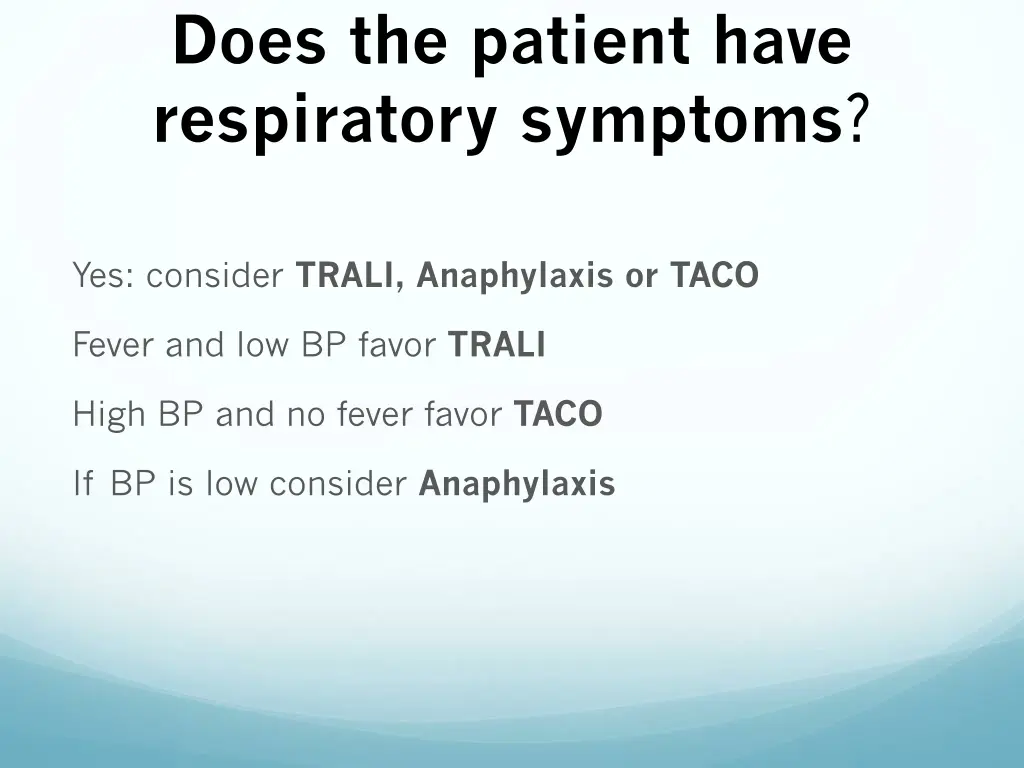 Does the patient have respiratory symptoms?

Yes: consider TRALI, Anaphylaxis or TACO

Fever and low BP favor TRALI

High BP and no fever favor TACO

If BP is low consider Anaphylaxis